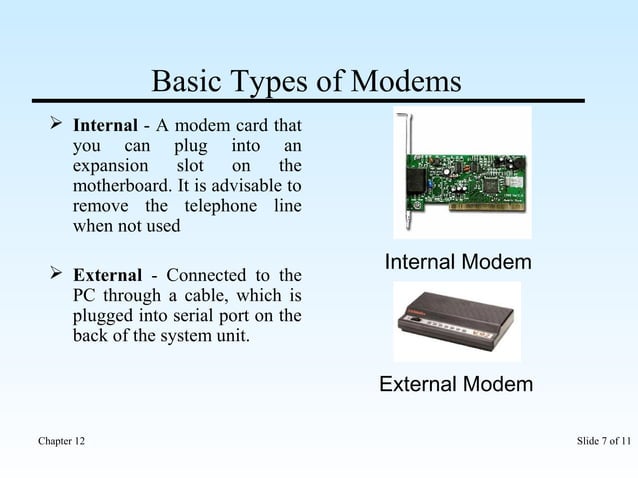 Basic Types of Modems

➢ **Internal** - A modem card that you can plug into an expansion slot on the motherboard. It is advisable to remove the telephone line when not used

➢ **External** - Connected to the PC through a cable, which is plugged into serial port on the back of the system unit.

Internal Modem

External Modem

Chapter 12

Slide 7 of 11